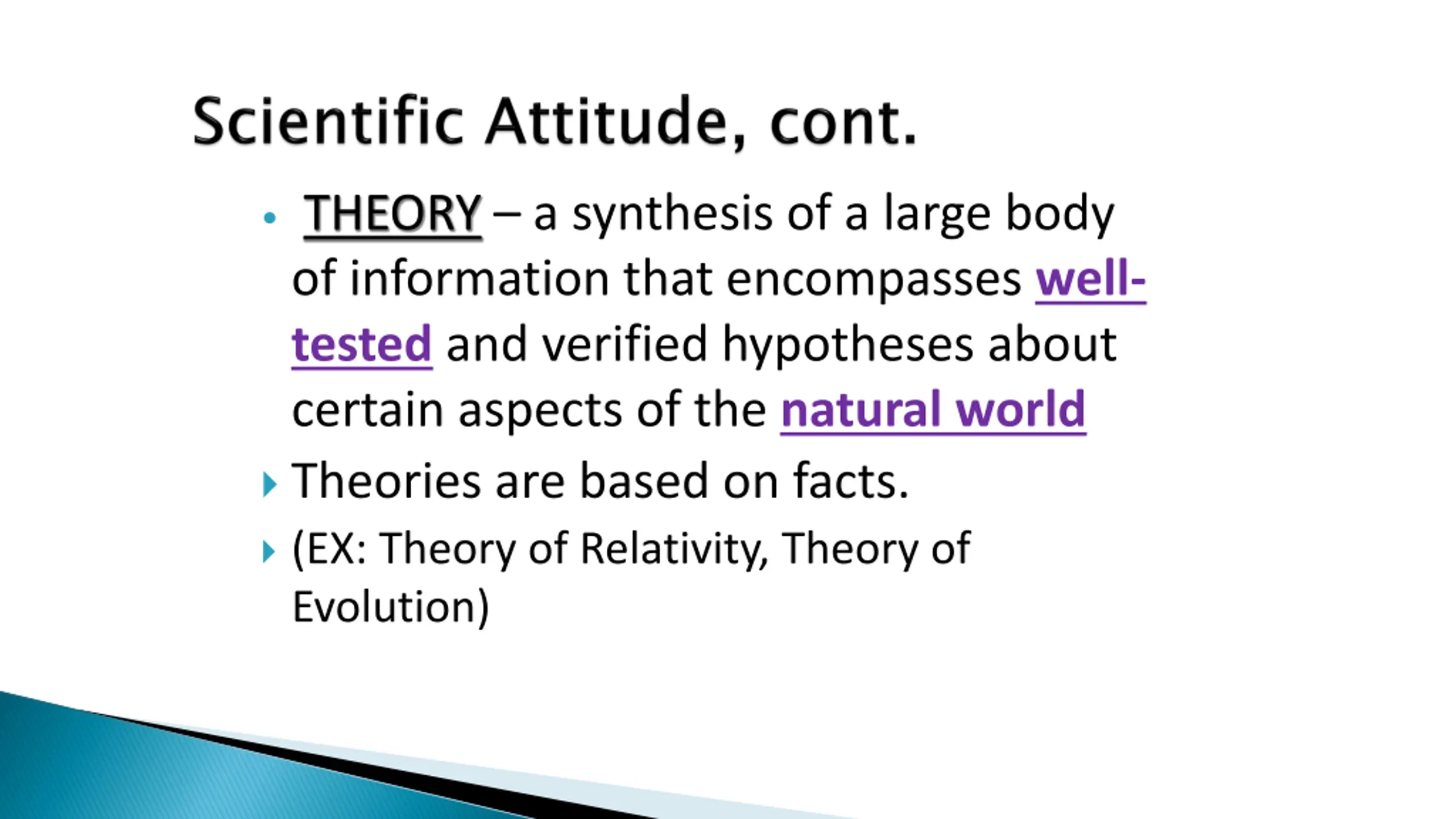 Scientific Attitude, cont.

• THEORY – a synthesis of a large body of information that encompasses well-tested and verified hypotheses about certain aspects of the natural world

Theories are based on facts.

(EX: Theory of Relativity, Theory of Evolution)